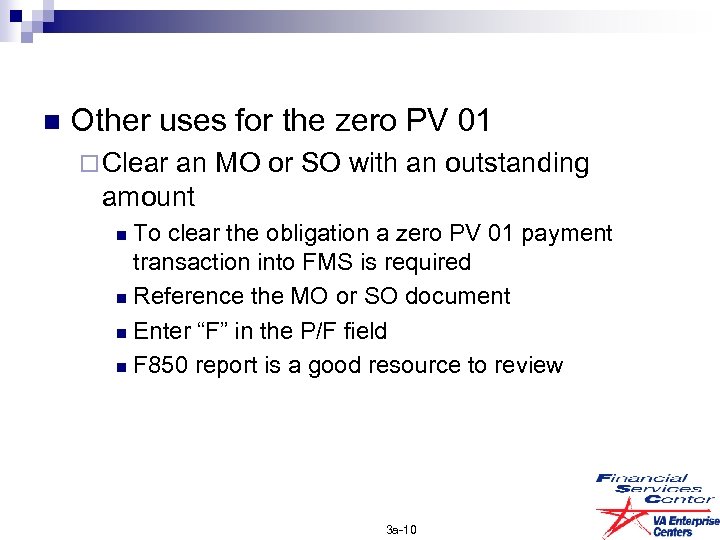 Other uses for the zero PV 01

Clear an MO or SO with an outstanding amount

To clear the obligation a zero PV 01 payment transaction into FMS is required

Reference the MO or SO document

Enter “F” in the P/F field

F850 report is a good resource to review

3a-10

Financial Services Center

VA Enterprise Centers